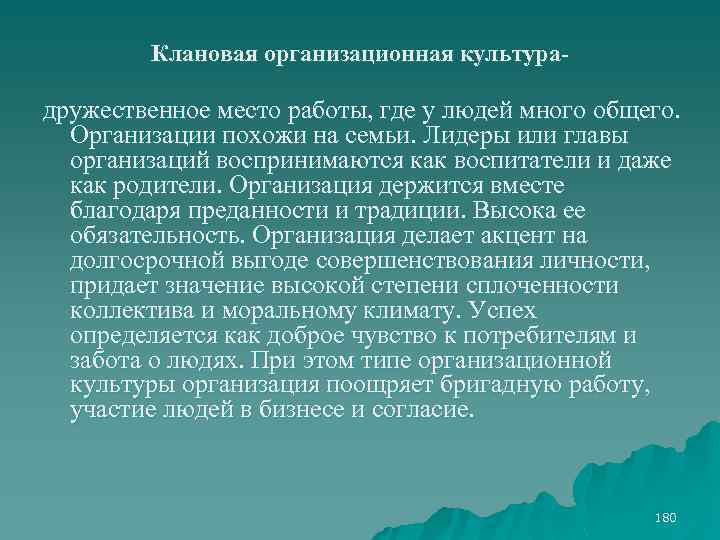 Клановая организационная культура-

дружественное место работы, где у людей много общего. Организации похожи на семьи. Лидеры или главы организаций воспринимаются как воспитатели и даже как родители. Организация держится вместе благодаря преданности и традиции. Высока ее обязательность. Организация делает акцент на долгосрочной выгоде совершенствования личности, придает значение высокой степени сплоченности коллектива и моральному климату. Успех определяется как доброе чувство к потребителям и забота о людях. При этом типе организационной культуры организация поощряет бригадную работу, участие людей в бизнесе и согласие.

180